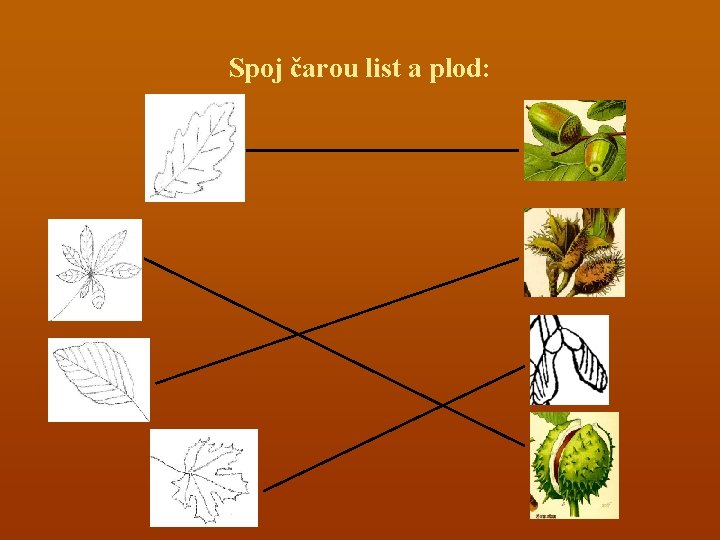 Spoj čarou list a plod: